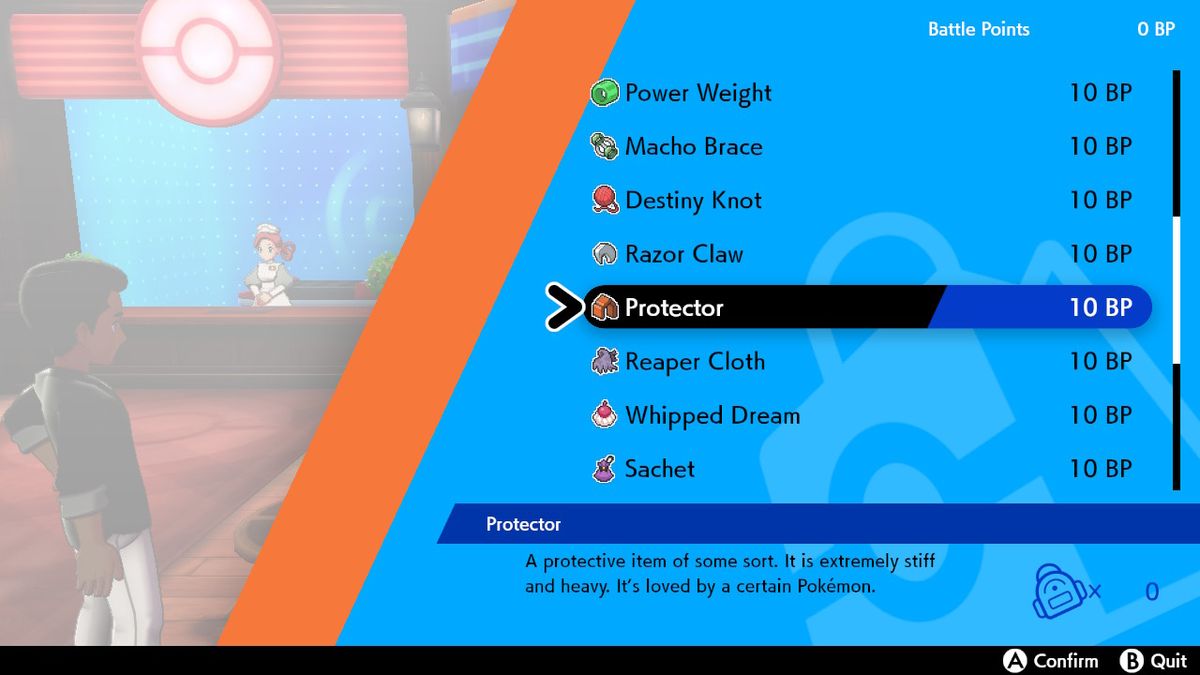 Battle Points 0 BP

Power Weight 10 BP
Macho Brace 10 BP
Destiny Knot 10 BP
Razor Claw 10 BP
Protector 10 BP
Reaper Cloth 10 BP
Whipped Dream 10 BP
Sachet 10 BP

Protector

A protective item of some sort. It is extremely stiff and heavy. It's loved by a certain Pokémon.

× 0

A Confirm B Quit